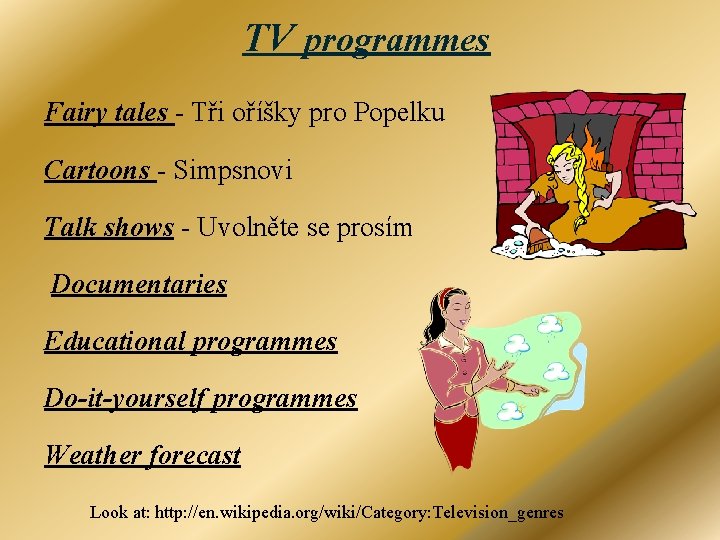 TV programmes

Fairy tales - Tři oříšky pro Popelku

Cartoons - Simpsnovi

Talk shows - Uvolněte se prosím

Documentaries

Educational programmes

Do-it-yourself programmes

Weather forecast

Look at: http://en.wikipedia.org/wiki/Category:Television_genres